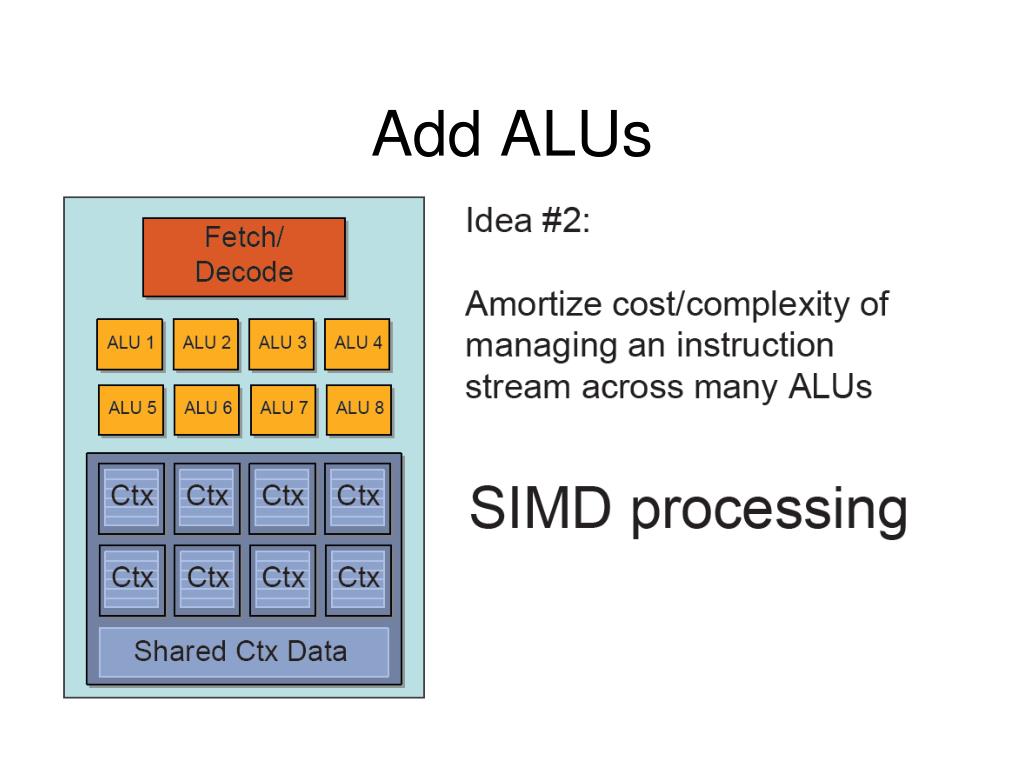 Add ALUs

Fetch/
Decode

ALU 1 ALU 2 ALU 3 ALU 4

ALU 5 ALU 6 ALU 7 ALU 8

Ctx Ctx Ctx Ctx

Ctx Ctx Ctx Ctx

Shared Ctx Data

Idea #2:

Amortize cost/complexity of managing an instruction stream across many ALUs

SIMD processing